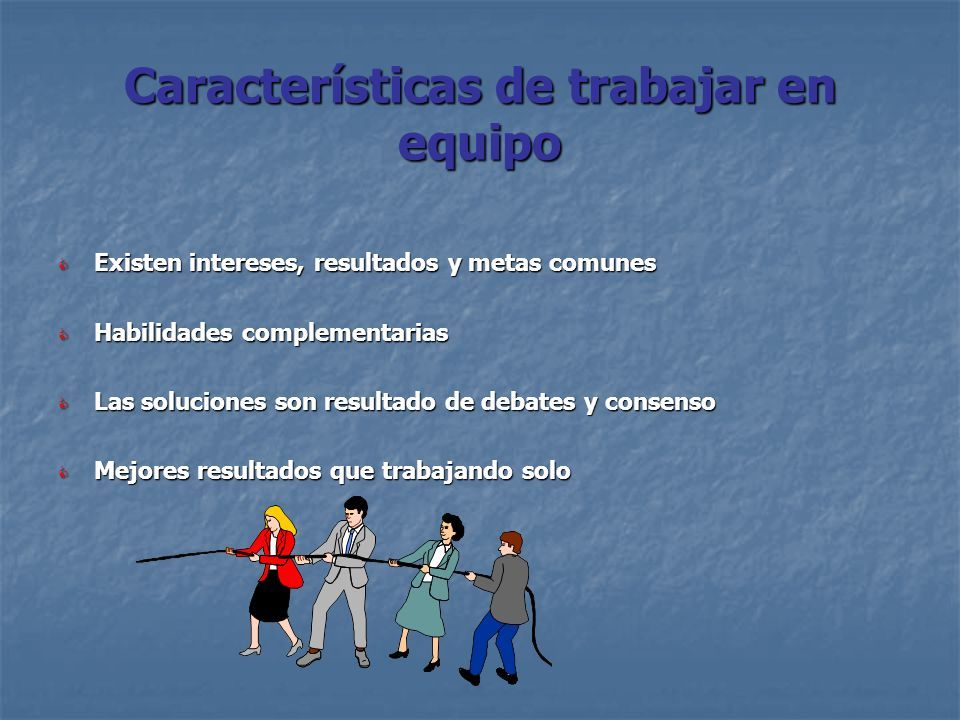 Características de trabajar en equipo

Existen intereses, resultados y metas comunes

Habilidades complementarias

Las soluciones son resultado de debates y consenso

Mejores resultados que trabajando solo